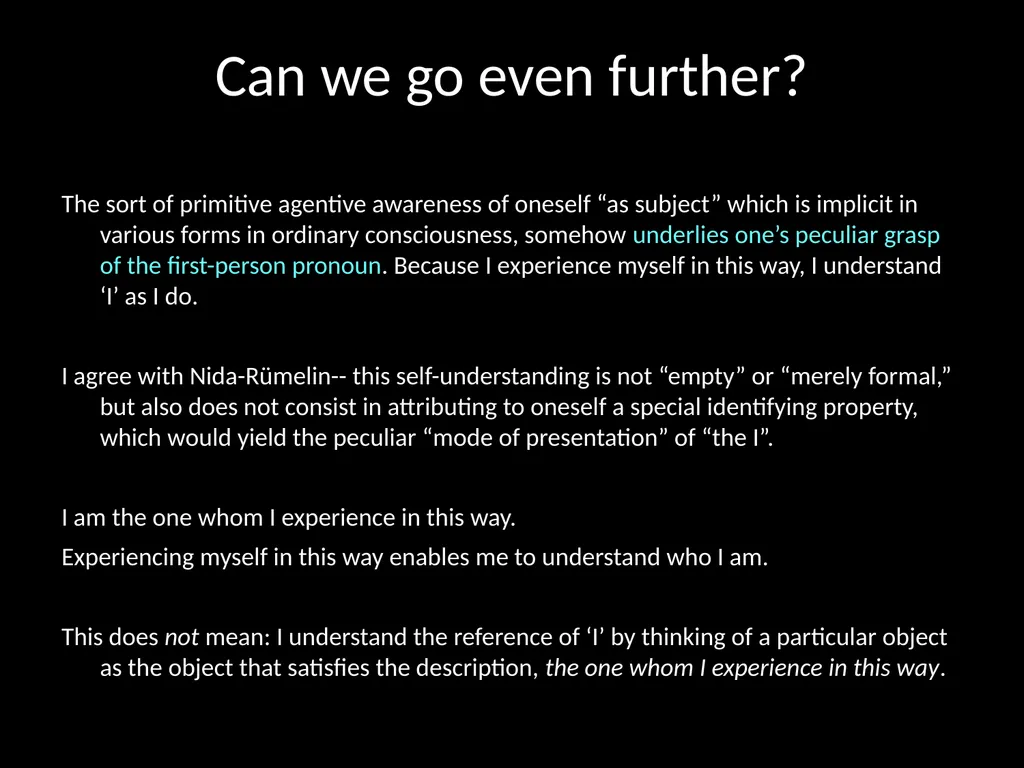 Can we go even further?

The sort of primitive agentive awareness of oneself “as subject” which is implicit in various forms in ordinary consciousness, somehow underlies one’s peculiar grasp of the first-person pronoun. Because I experience myself in this way, I understand ‘I’ as I do.

I agree with Nida-Rümelin-- this self-understanding is not “empty” or “merely formal,” but also does not consist in attributing to oneself a special identifying property, which would yield the peculiar “mode of presentation” of “the I”.

I am the one whom I experience in this way.

Experiencing myself in this way enables me to understand who I am.

This does not mean: I understand the reference of ‘I’ by thinking of a particular object as the object that satisfies the description, the one whom I experience in this way.